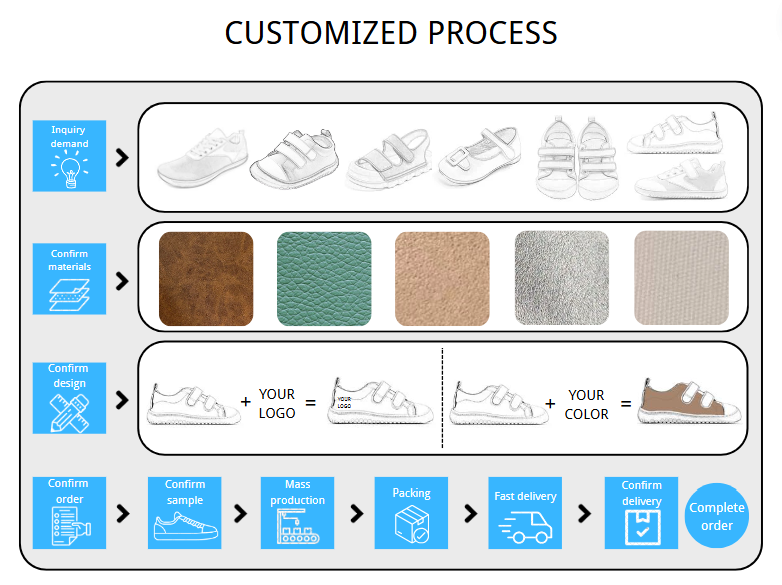 CUSTOMIZED PROCESS

Inquiry demand

Confirm materials

Confirm design

+ YOUR LOGO =

YOUR LOGO

+ YOUR COLOR =

Confirm order

Confirm sample

Mass production

Packing

Fast delivery

Confirm delivery

Complete order